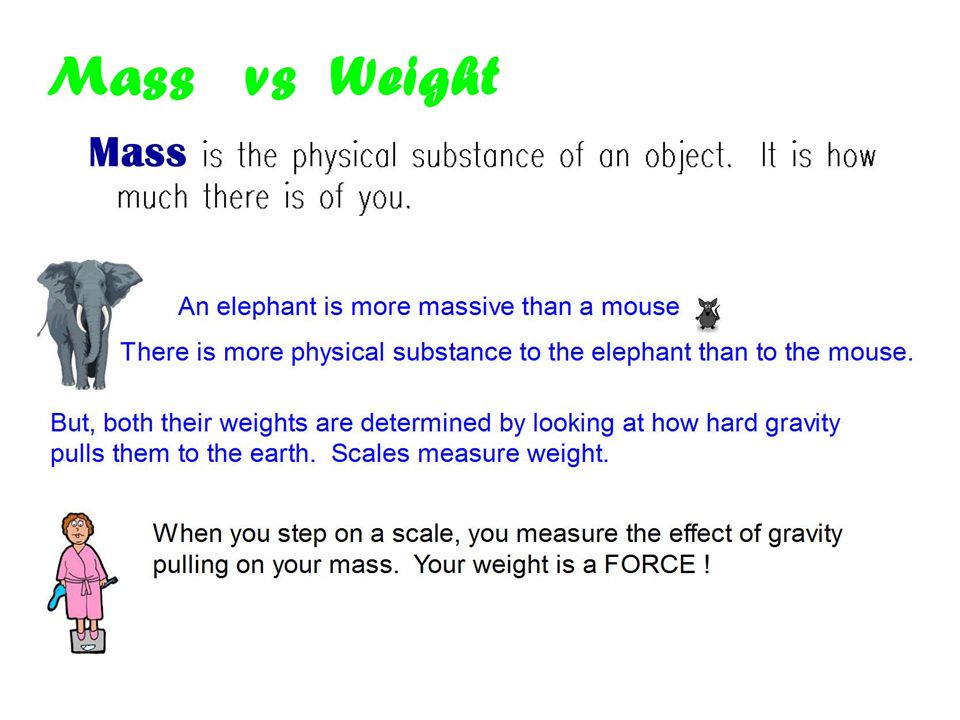 Mass vs Weight

Mass is the physical substance of an object. It is how much there is of you.

An elephant is more massive than a mouse

There is more physical substance to the elephant than to the mouse.

But, both their weights are determined by looking at how hard gravity pulls them to the earth. Scales measure weight.

When you step on a scale, you measure the effect of gravity pulling on your mass. Your weight is a FORCE !